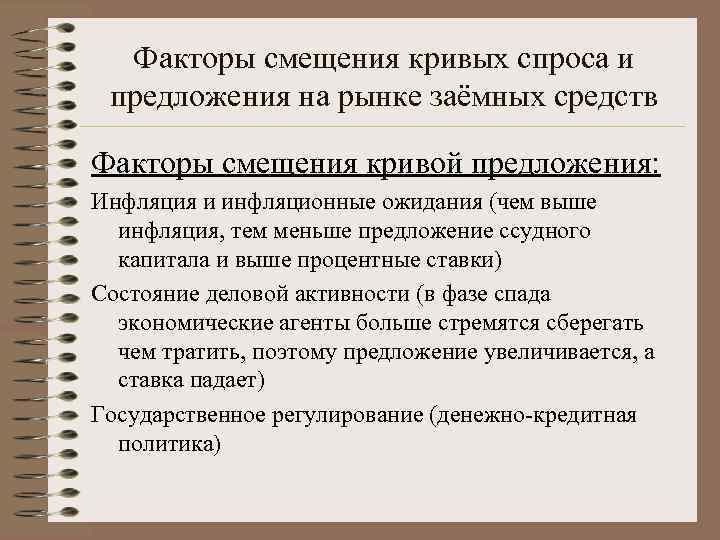 Факторы смещения кривых спроса и предложения на рынке заёмных средств

Факторы смещения кривой предложения:

Инфляция и инфляционные ожидания (чем выше инфляция, тем меньше предложение ссудного капитала и выше процентные ставки)

Состояние деловой активности (в фазе спада экономические агенты больше стремятся сберегать чем тратить, поэтому предложение увеличивается, а ставка падает)

Государственное регулирование (денежно-кредитная политика)